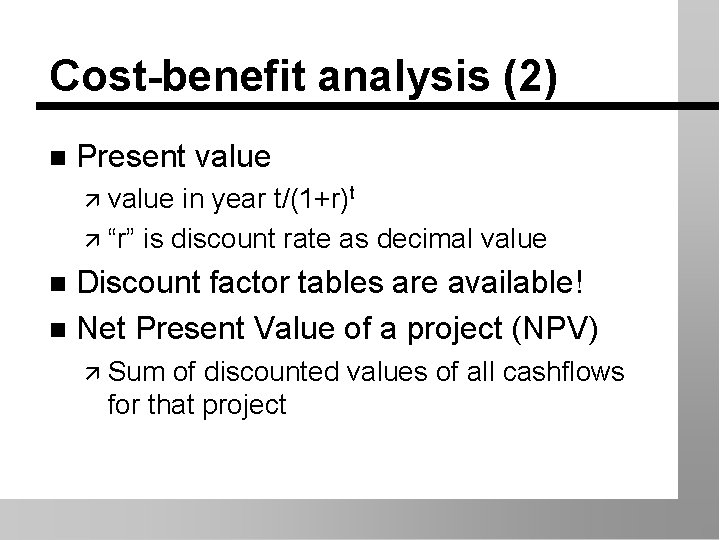 Cost-benefit analysis (2)

- Present value
  - value in year $t/(1+r)^t$
  - “r” is discount rate as decimal value
- Discount factor tables are available!
- Net Present Value of a project (NPV)
  - Sum of discounted values of all cashflows for that project